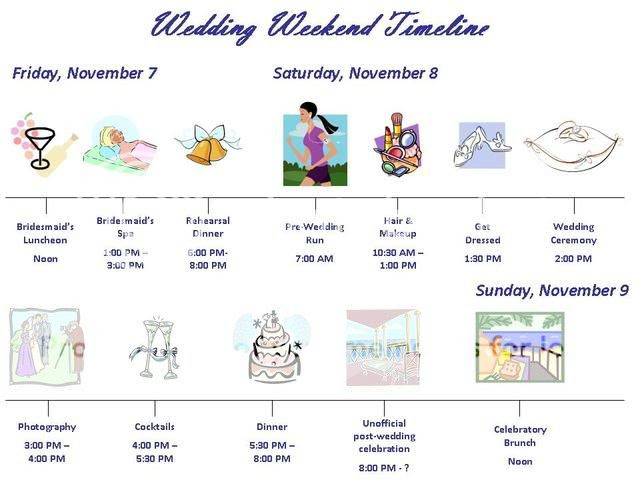 Wedding Weekend Timeline

Friday, November 7

Saturday, November 8

Bridesmaid's Luncheon

Noon

Bridesmaid's Spa

1:00 PM – 3:00 PM

Rehearsal Dinner

6:00 PM- 8:00 PM

Pre-Wedding Run

7:00 AM

Hair & Makeup

10:30 AM – 1:00 PM

Get Dressed

1:30 PM

Wedding Ceremony

2:00 PM

Sunday, November 9

Photography

3:00 PM – 4:00 PM

Cocktails

4:00 PM – 5:30 PM

Dinner

5:30 PM – 8:00 PM

Unofficial post-wedding celebration

8:00 PM - ?

Celebratory Brunch

Noon